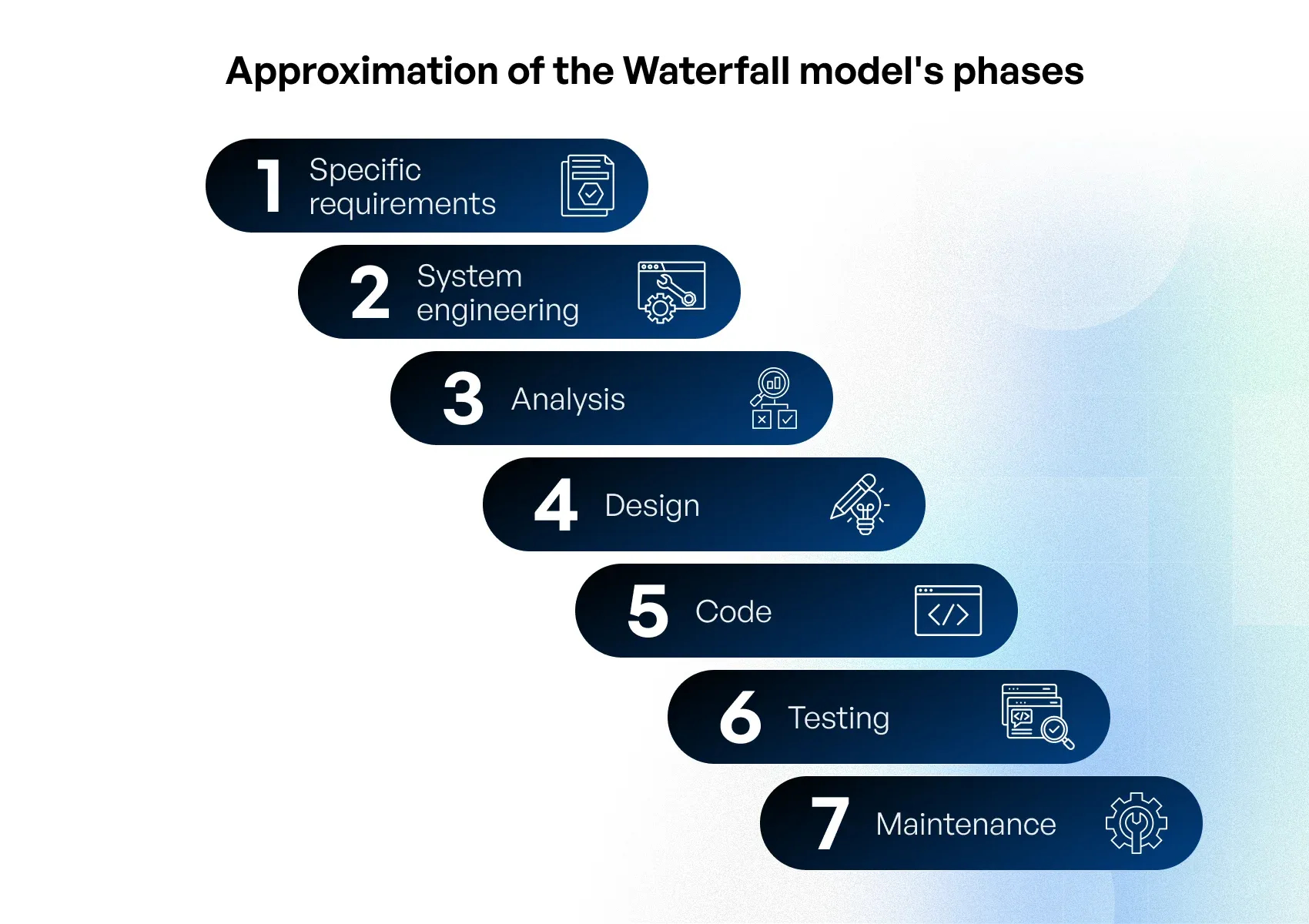 Approximation of the Waterfall model's phases

1 Specific requirements

2 System engineering

3 Analysis

4 Design

5 Code

6 Testing

7 Maintenance